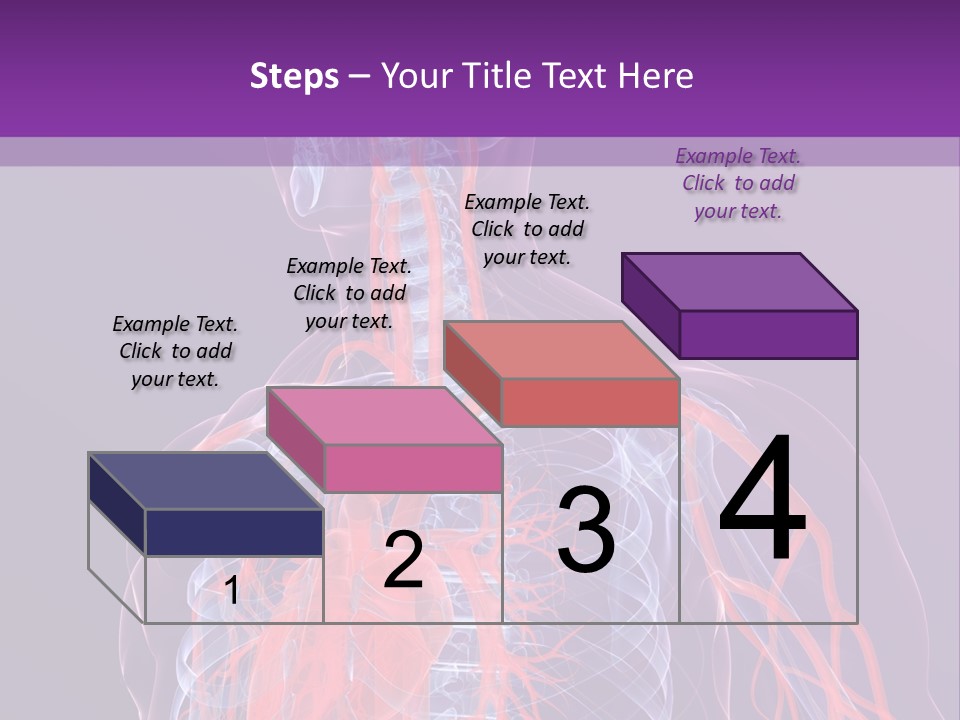 Steps – Your Title Text Here

Example Text. Click to add your text.

Example Text. Click to add your text.

Example Text. Click to add your text.

Example Text. Click to add your text.

1

2

3

4